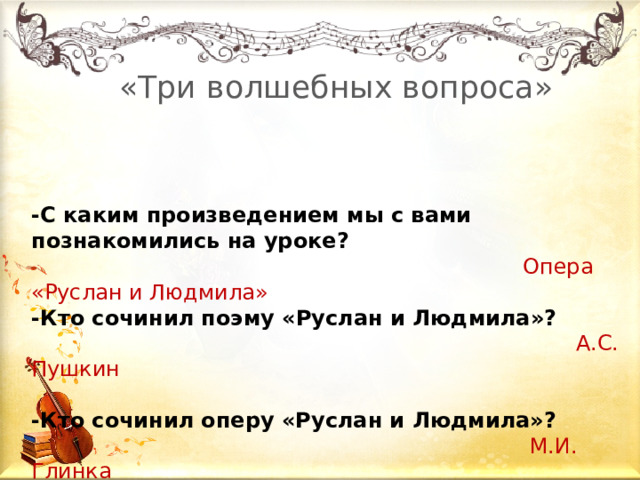 «Три волшебных вопроса»

-С каким произведением мы с вами познакомились на уроке?

Опера «Руслан и Людмила»

-Кто сочинил поэму «Руслан и Людмила»?

А.С. Пушкин

-Кто сочинил оперу «Руслан и Людмила»?

М.И. Глинка